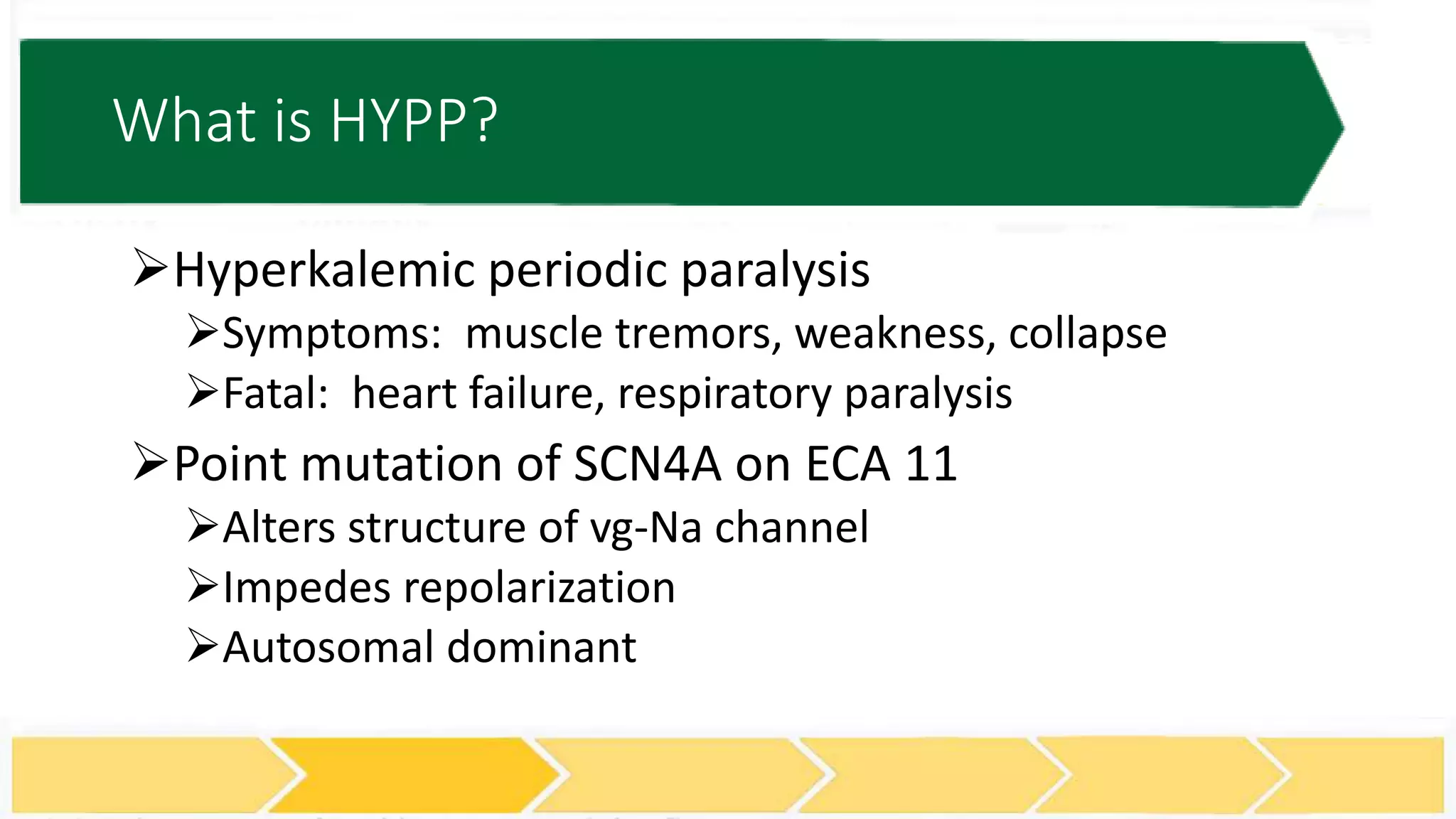 What is HYPP?

➢Hyperkalemic periodic paralysis

➢Symptoms: muscle tremors, weakness, collapse

➢Fatal: heart failure, respiratory paralysis

➢Point mutation of SCN4A on ECA 11

➢Alters structure of vg-Na channel

➢Impedes repolarization

➢Autosomal dominant